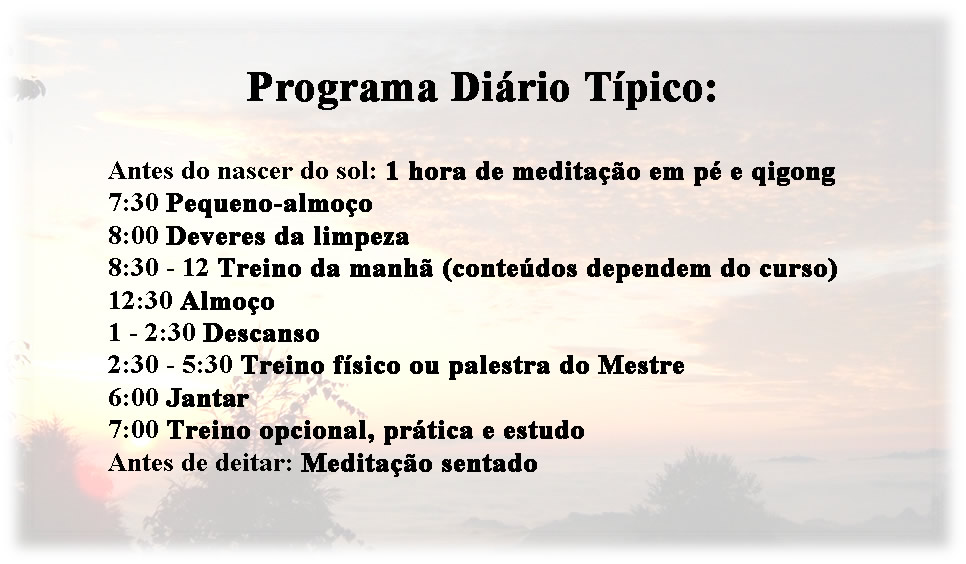 Programa Diário Típico:

Antes do nascer do sol: 1 hora de meditação em pé e qigong
7:30 Pequeno-almoço
8:00 Deveres da limpeza
8:30 - 12 Treino da manhã (conteúdos dependem do curso)
12:30 Almoço
1 - 2:30 Descanso
2:30 - 5:30 Treino físico ou palestra do Mestre
6:00 Jantar
7:00 Treino opcional, prática e estudo
Antes de deitar: Meditação sentado